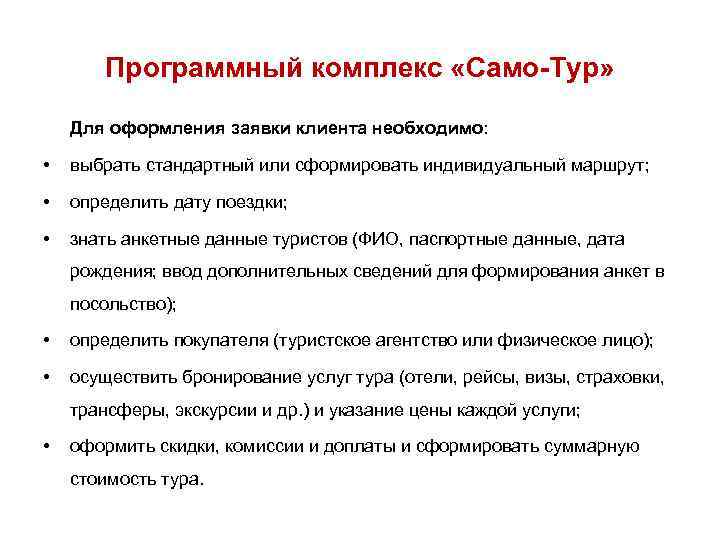 Программный комплекс «Само-Тур»

Для оформления заявки клиента необходимо:

• выбрать стандартный или сформировать индивидуальный маршрут;
• определить дату поездки;
• знать анкетные данные туристов (ФИО, паспортные данные, дата рождения; ввод дополнительных сведений для формирования анкет в посольство);
• определить покупателя (туристское агентство или физическое лицо);
• осуществить бронирование услуг тура (отели, рейсы, визы, страховки, трансферы, экскурсии и др.) и указание цены каждой услуги;
• оформить скидки, комиссии и доплаты и сформировать суммарную стоимость тура.